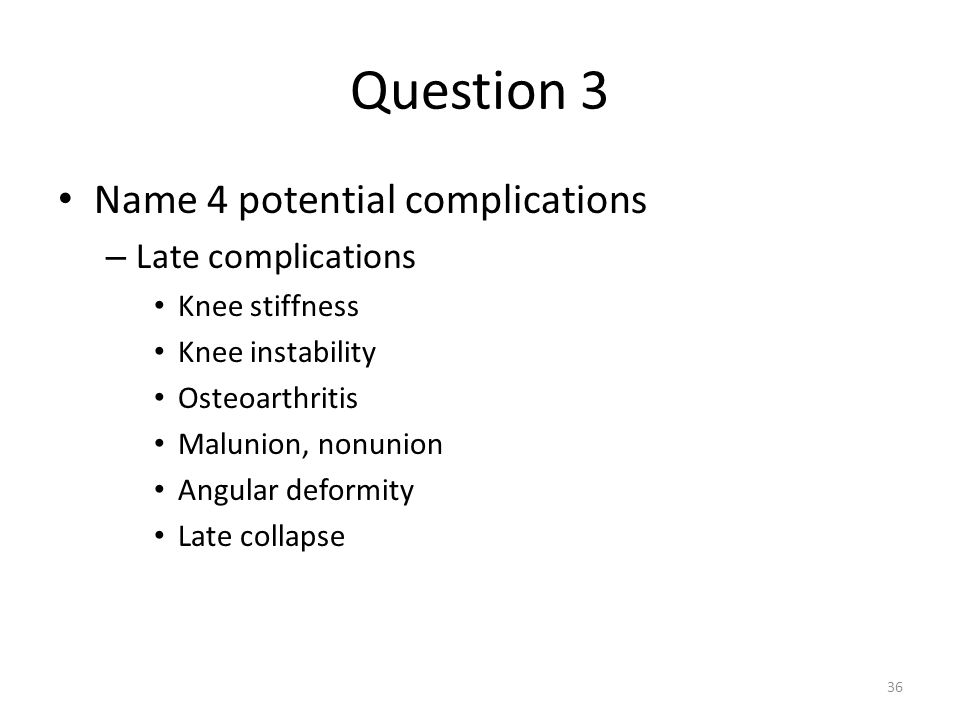 Question 3

• Name 4 potential complications
– Late complications
• Knee stiffness
• Knee instability
• Osteoarthritis
• Malunion, nonunion
• Angular deformity
• Late collapse

36